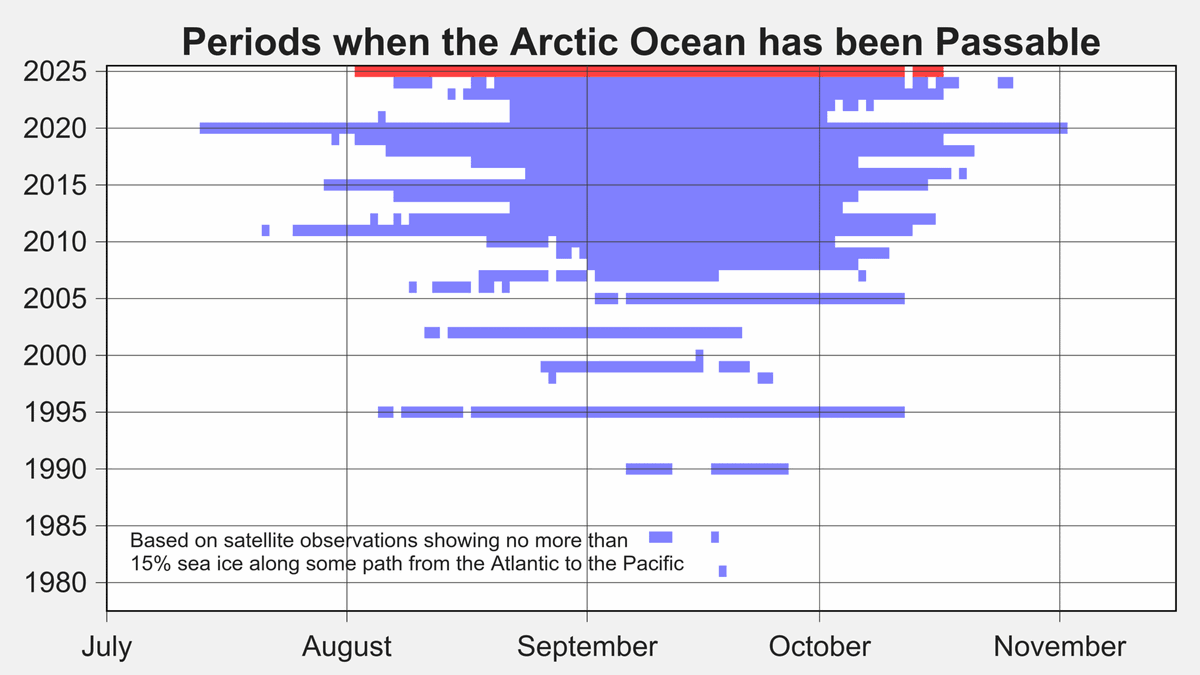 Periods when the Arctic Ocean has been Passable

2025
2020
2015
2010
2005
2000
1995
1990
1985
1980

Based on satellite observations showing no more than 15% sea ice along some path from the Atlantic to the Pacific

July
August
September
October
November